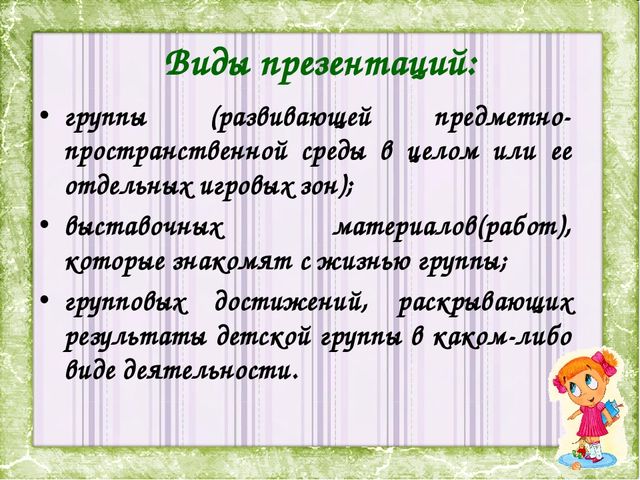 Виды презентаций:

• группы (развивающей предметно-пространственной среды в целом или ее отдельных игровых зон);

• выставочных материалов(работ), которые знакомят с жизнью группы;

• групповых достижений, раскрывающих результаты детской группы в каком-либо виде деятельности.